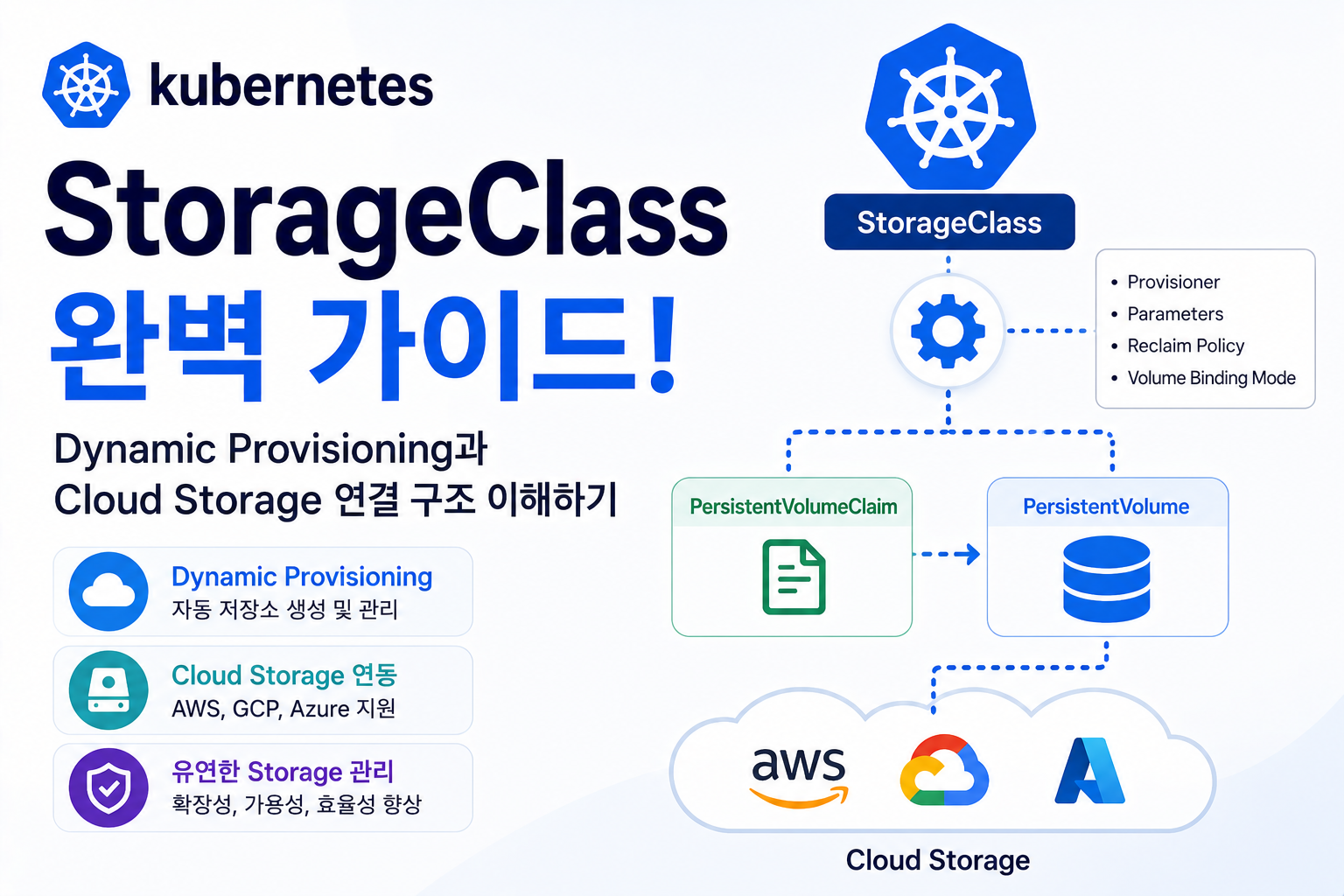 kubernetes

StorageClass
완벽 가이드!

Dynamic Provisioning과
Cloud Storage 연결 구조 이해하기

Dynamic Provisioning
자동 저장소 생성 및 관리

Cloud Storage 연동
AWS, GCP, Azure 지원

유연한 Storage 관리
확장성, 가용성, 효율성 향상

StorageClass

• Provisioner
• Parameters
• Reclaim Policy
• Volume Binding Mode

PersistentVolumeClaim

PersistentVolume

aws

Cloud Storage